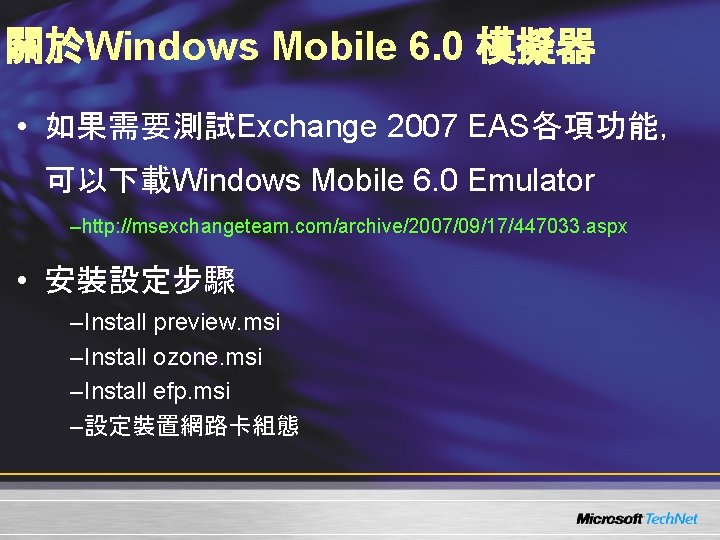 關於Windows Mobile 6.0 模擬器

• 如果需要測試Exchange 2007 EAS各項功能, 可以下載Windows Mobile 6.0 Emulator

–http://msexchangeteam.com/archive/2007/09/17/447033.aspx

• 安裝設定步驟

–Install preview.msi

–Install ozone.msi

–Install efp.msi

–設定裝置網路卡組態

Microsoft TechNet